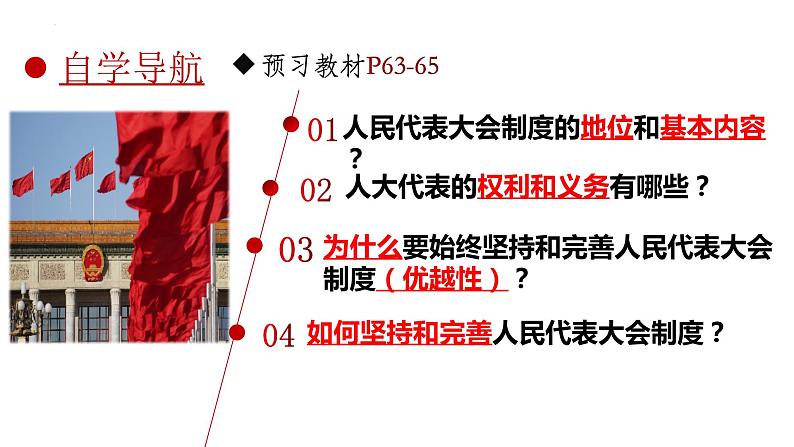 自学导航

◆ 预习教材P63-65

01 人民代表大会制度的地位和基本内容？

02 人大代表的权利和义务有哪些？

03 为什么要始终坚持和完善人民代表大会制度（优越性）？

04 如何坚持和完善人民代表大会制度？